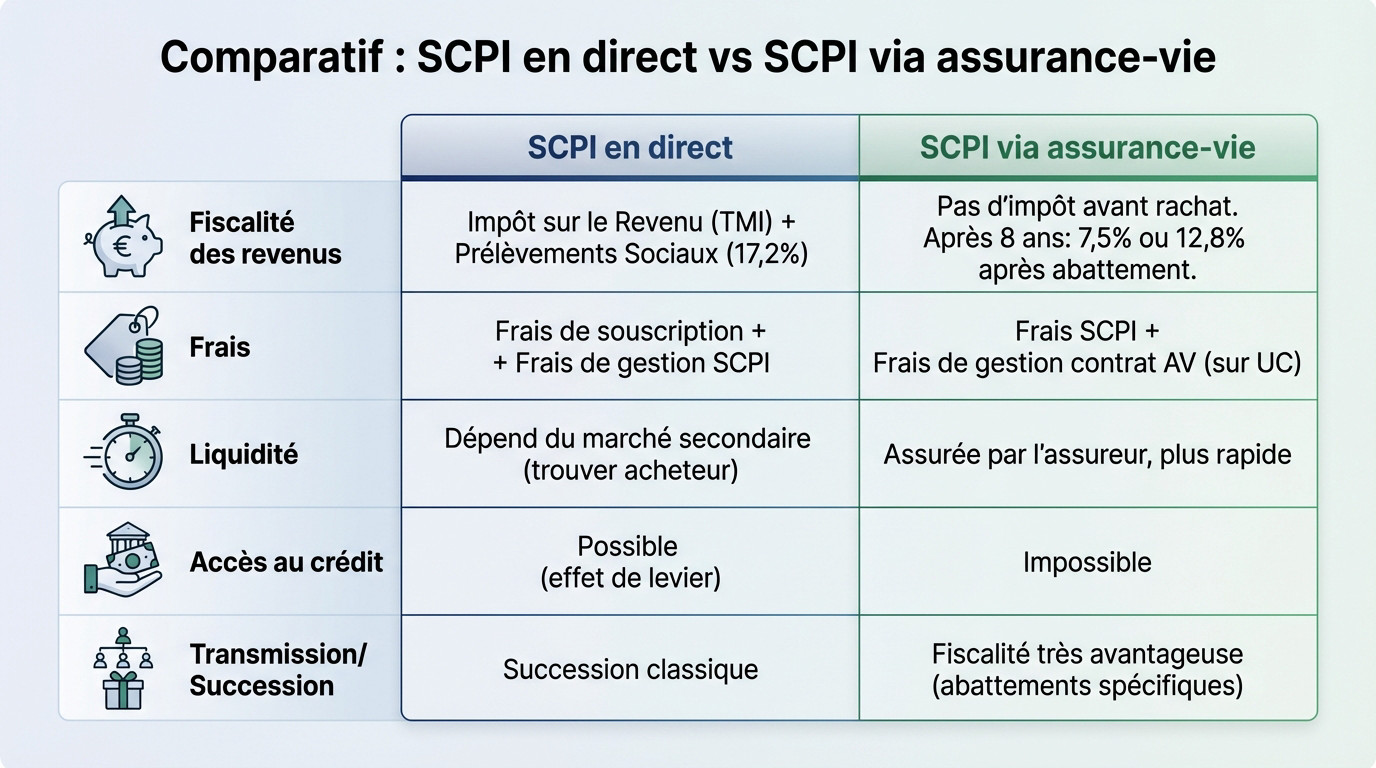 Comparatif : SCPI en direct vs SCPI via assurance-vie

| | SCPI en direct | SCPI via assurance-vie |
|---|---|---|
| Fiscalité des revenus | Impôt sur le Revenu (TMI) + Prélèvements Sociaux (17,2%) | Pas d'impôt avant rachat. Après 8 ans: 7,5% ou 12,8% après abattement. |
| Frais | Frais de souscription + + Frais de gestion SCPI | Frais SCPI + Frais de gestion contrat AV (sur UC) |
| Liquidité | Dépend du marché secondaire (trouver acheteur) | Assurée par l'assureur, plus rapide |
| Accès au crédit | Possible (effet de levier) | Impossible |
| Transmission/ Succession | Succession classique | Fiscalité très avantageuse (abattements spécifiques) |